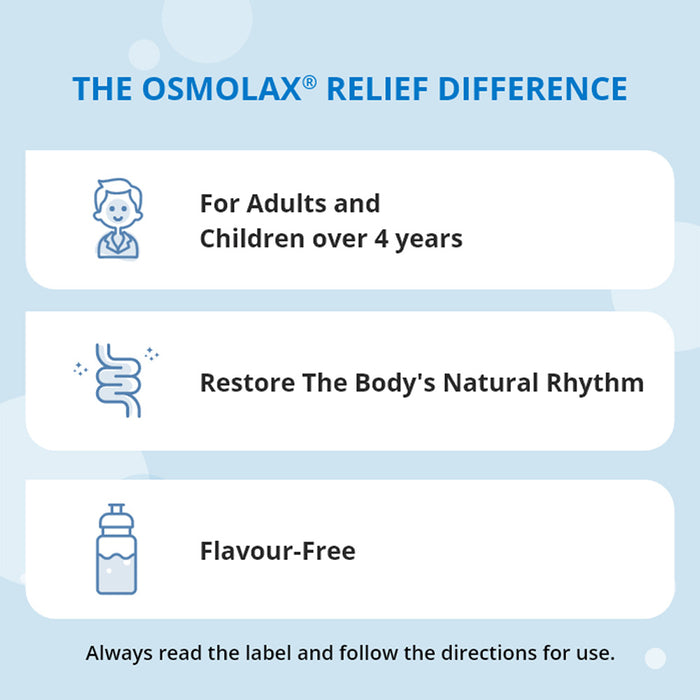 THE OSMOLAX® RELIEF DIFFERENCE

For Adults and Children over 4 years

Restore The Body's Natural Rhythm

Flavour-Free

Always read the label and follow the directions for use.